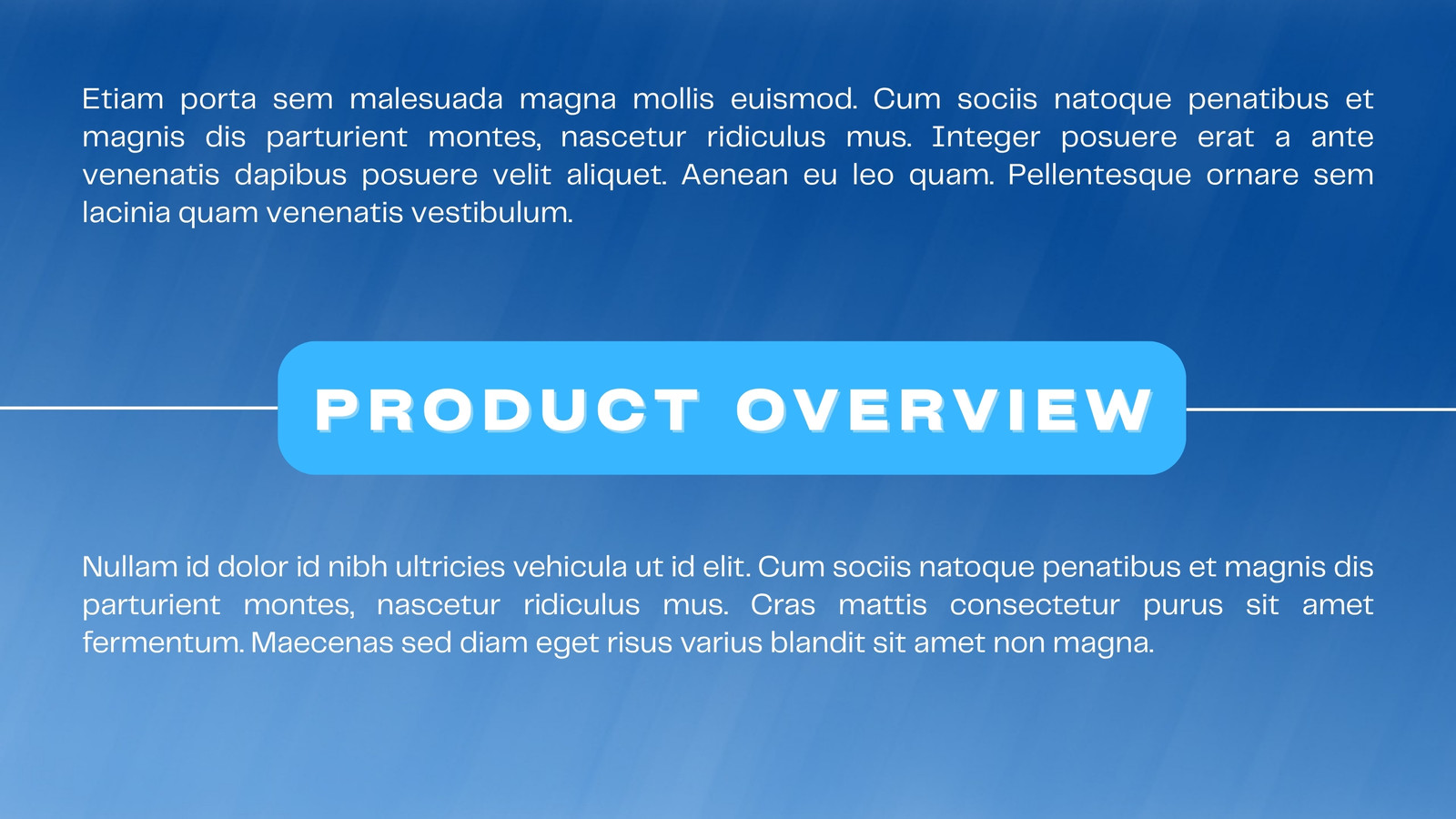 Etiam porta sem malesuada magna mollis euismod. Cum sociis natoque penatibus et magnis dis parturient montes, nascetur ridiculus mus. Integer posuere erat a ante venenatis dapibus posuere velit aliquet. Aenean eu leo quam. Pellentesque ornare sem lacinia quam venenatis vestibulum.

PRODUCT OVERVIEW

Nullam id dolor id nibh ultricies vehicula ut id elit. Cum sociis natoque penatibus et magnis dis parturient montes, nascetur ridiculus mus. Cras mattis consectetur purus sit amet fermentum. Maecenas sed diam eget risus varius blandit sit amet non magna.